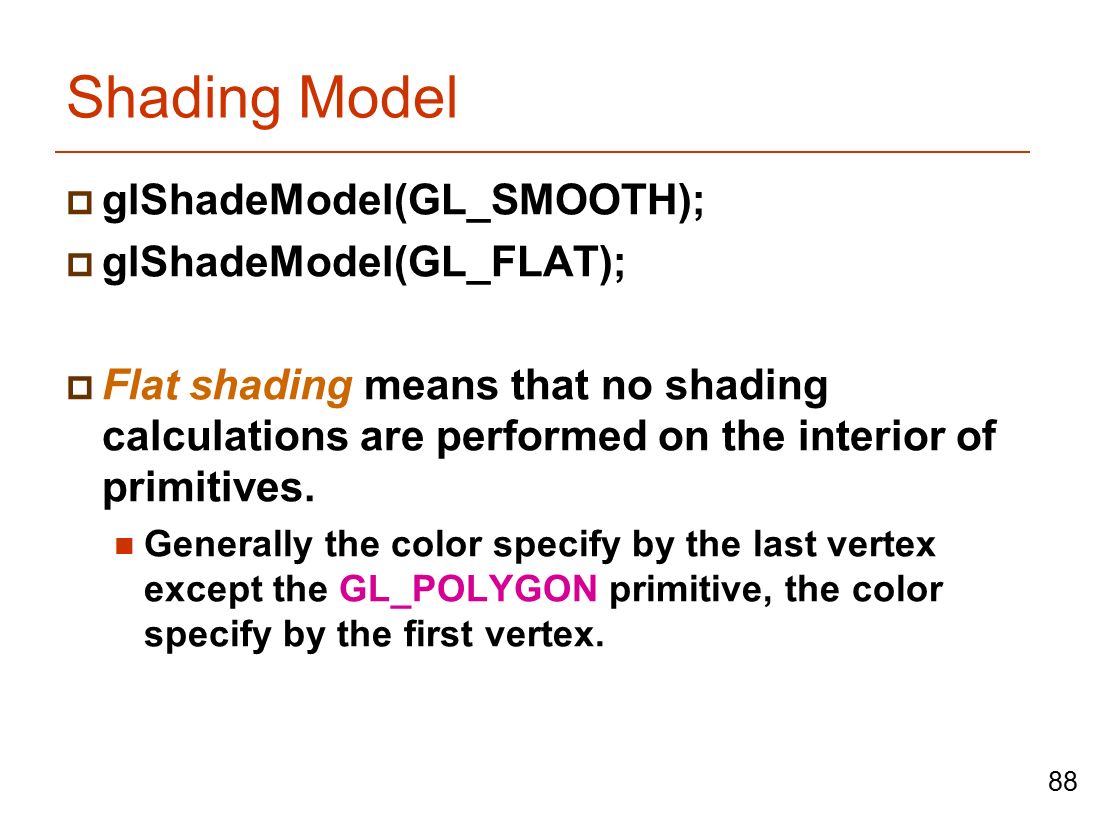 Shading Model

glShadeModel(GL_SMOOTH);

glShadeModel(GL_FLAT);

Flat shading means that no shading calculations are performed on the interior of primitives.

Generally the color specify by the last vertex except the GL_POLYGON primitive, the color specify by the first vertex.

88